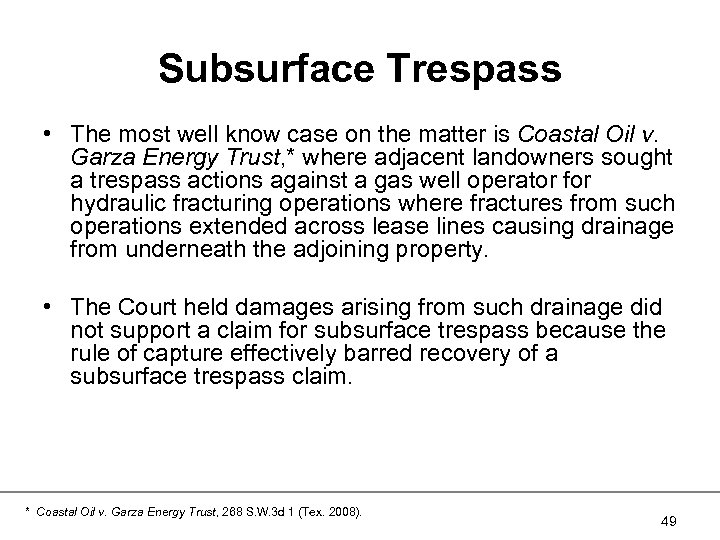 Subsurface Trespass

• The most well know case on the matter is Coastal Oil v. Garza Energy Trust,* where adjacent landowners sought a trespass actions against a gas well operator for hydraulic fracturing operations where fractures from such operations extended across lease lines causing drainage from underneath the adjoining property.

• The Court held damages arising from such drainage did not support a claim for subsurface trespass because the rule of capture effectively barred recovery of a subsurface trespass claim.

* Coastal Oil v. Garza Energy Trust, 268 S.W.3d 1 (Tex. 2008).

49